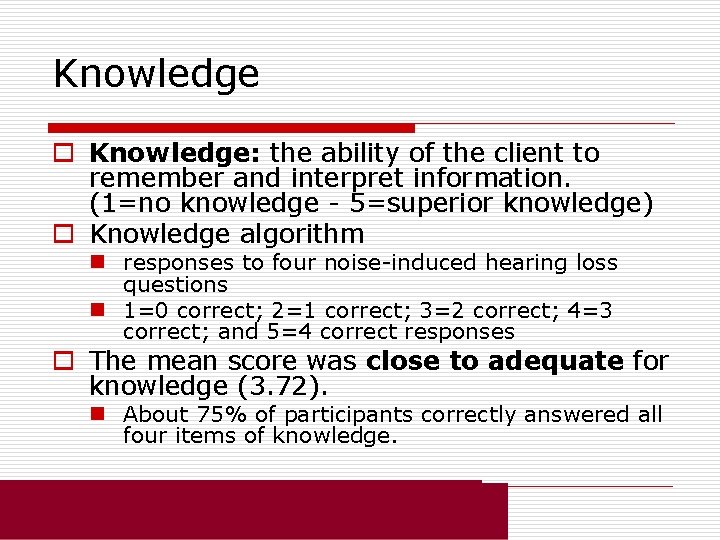 Knowledge

Knowledge: the ability of the client to remember and interpret information. (1=no knowledge - 5=superior knowledge)

Knowledge algorithm

responses to four noise-induced hearing loss questions

1=0 correct; 2=1 correct; 3=2 correct; 4=3 correct; and 5=4 correct responses

The mean score was close to adequate for knowledge (3.72).

About 75% of participants correctly answered all four items of knowledge.